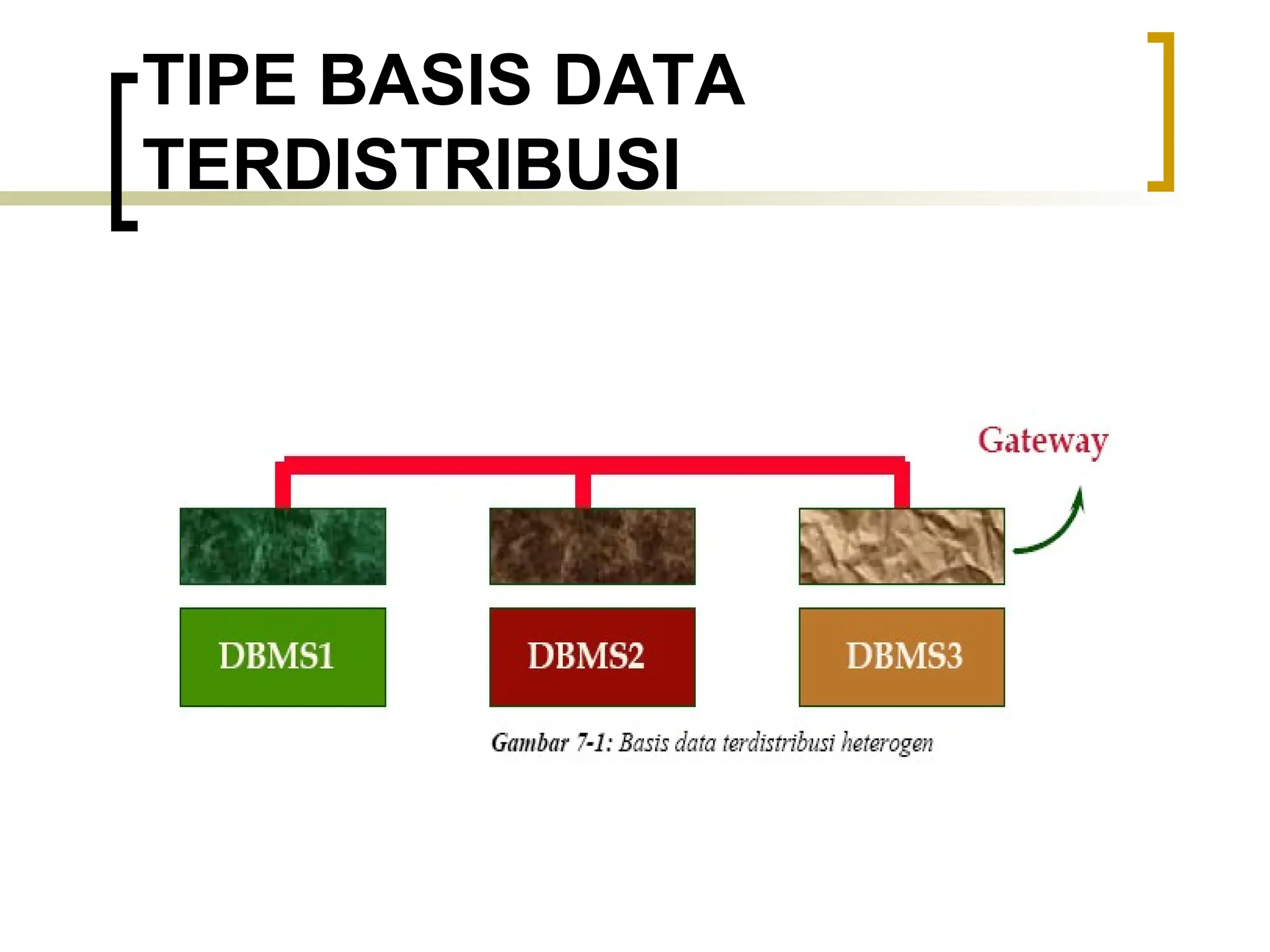 TIPE BASIS DATA TERDISTRIBUSI

Gateway

DBMS1

DBMS2

DBMS3

Gambar 7-1: Basis data terdistribusi heterogen